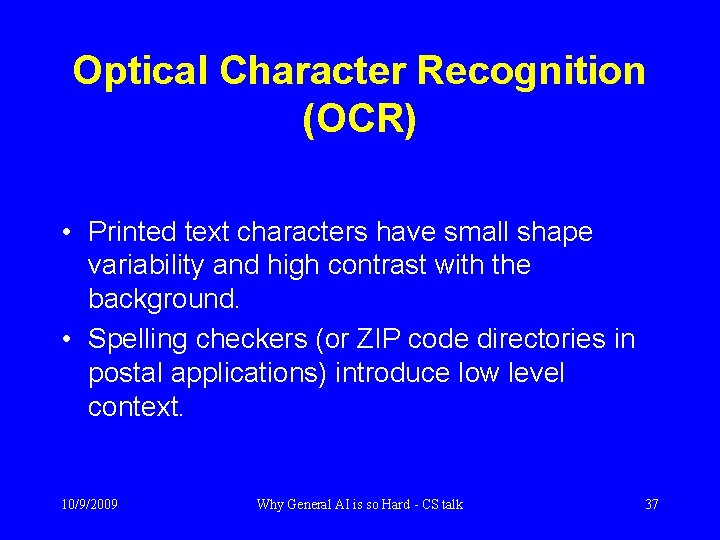 Optical Character Recognition (OCR)

• Printed text characters have small shape variability and high contrast with the background.

• Spelling checkers (or ZIP code directories in postal applications) introduce low level context.

10/9/2009

Why General AI is so Hard - CS talk

37